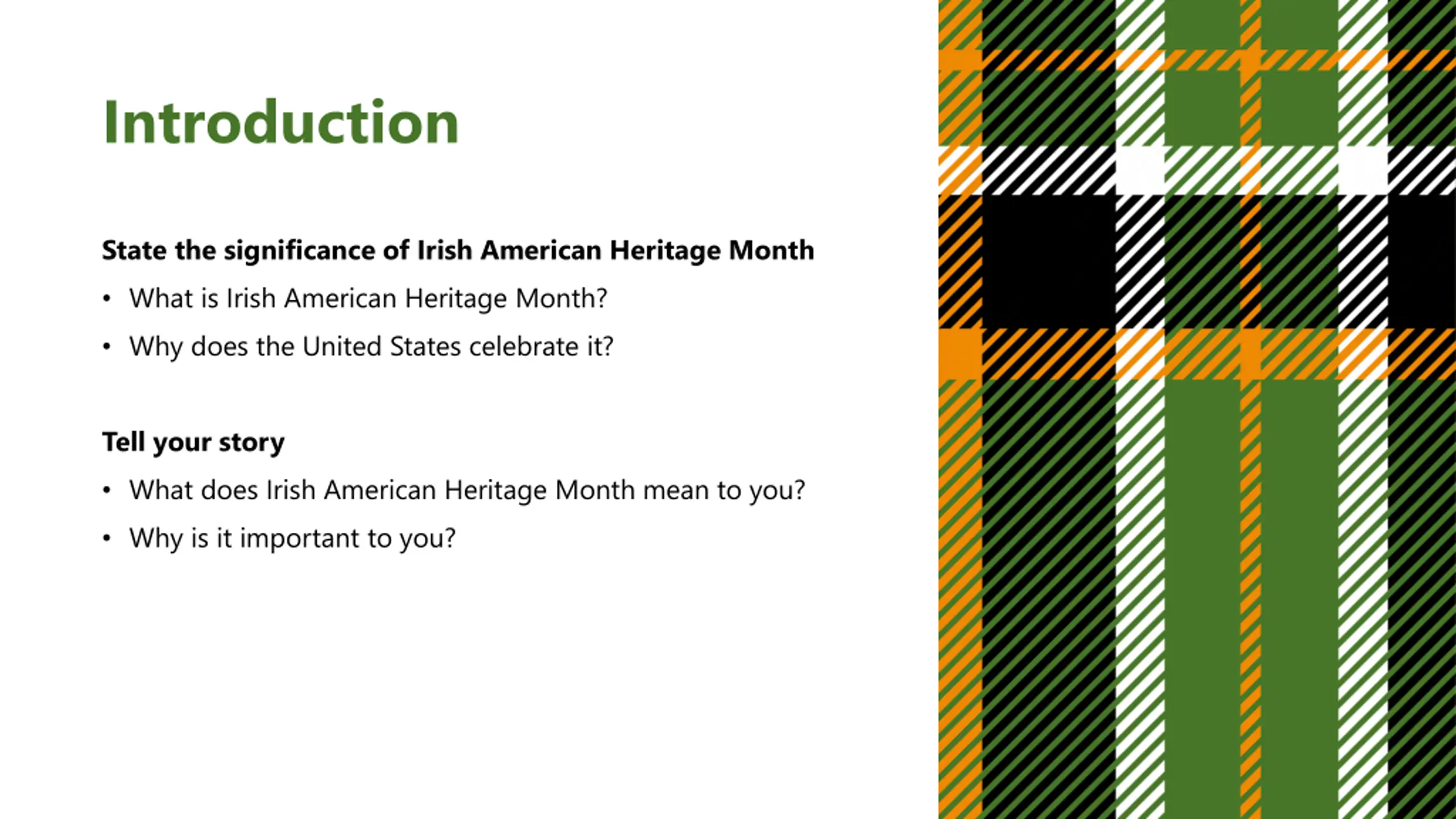 Introduction

State the significance of Irish American Heritage Month

• What is Irish American Heritage Month?
• Why does the United States celebrate it?

Tell your story

• What does Irish American Heritage Month mean to you?
• Why is it important to you?